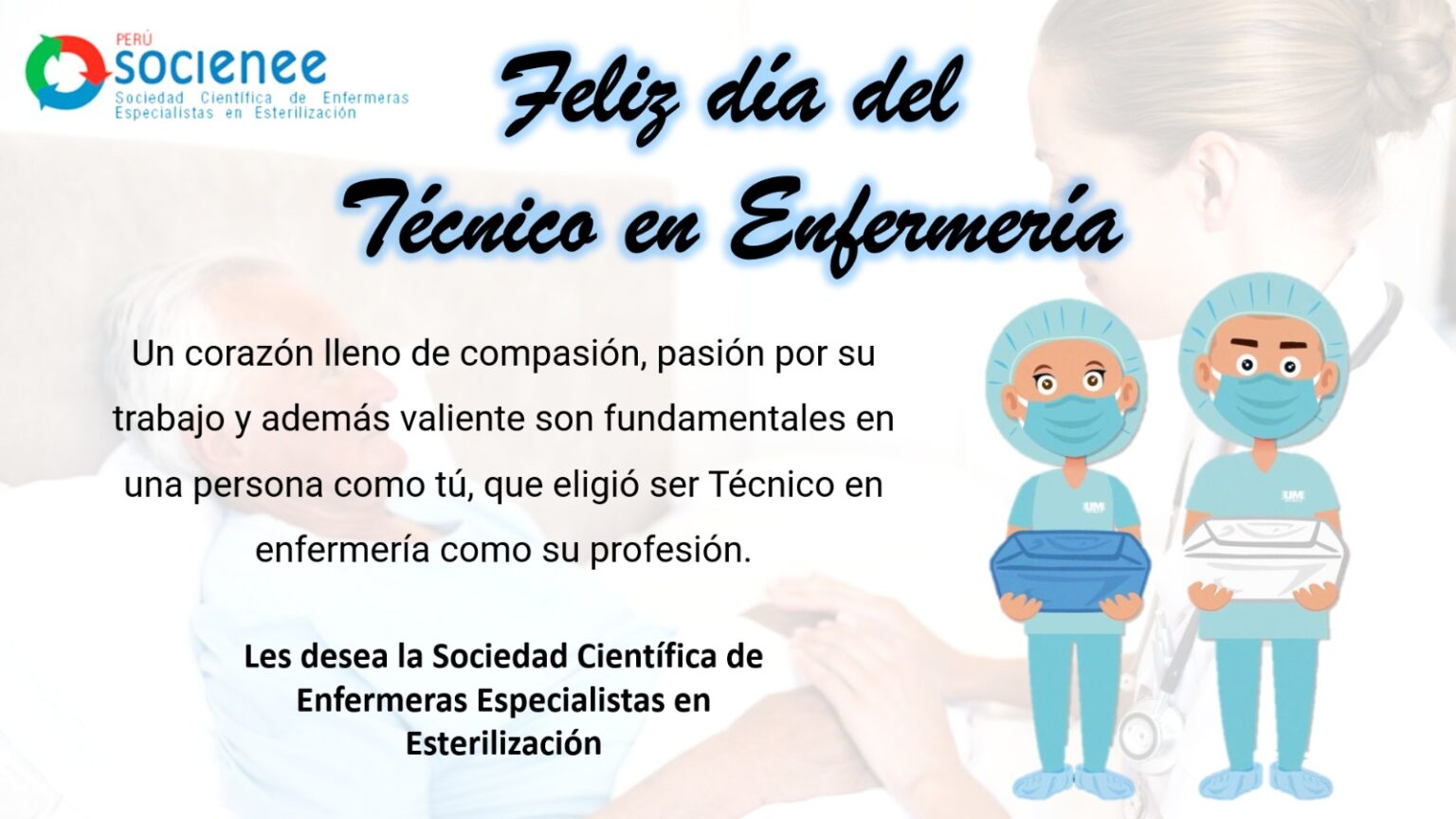 PERÚ
socienee
Sociedad Científica de Enfermeras Especialistas en Esterilización

Feliz día del
Técnico en Enfermería

Un corazón lleno de compasión, pasión por su trabajo y además valiente son fundamentales en una persona como tú, que eligió ser Técnico en enfermería como su profesión.

Les desea la Sociedad Científica de Enfermeras Especialistas en Esterilización

UM
UM